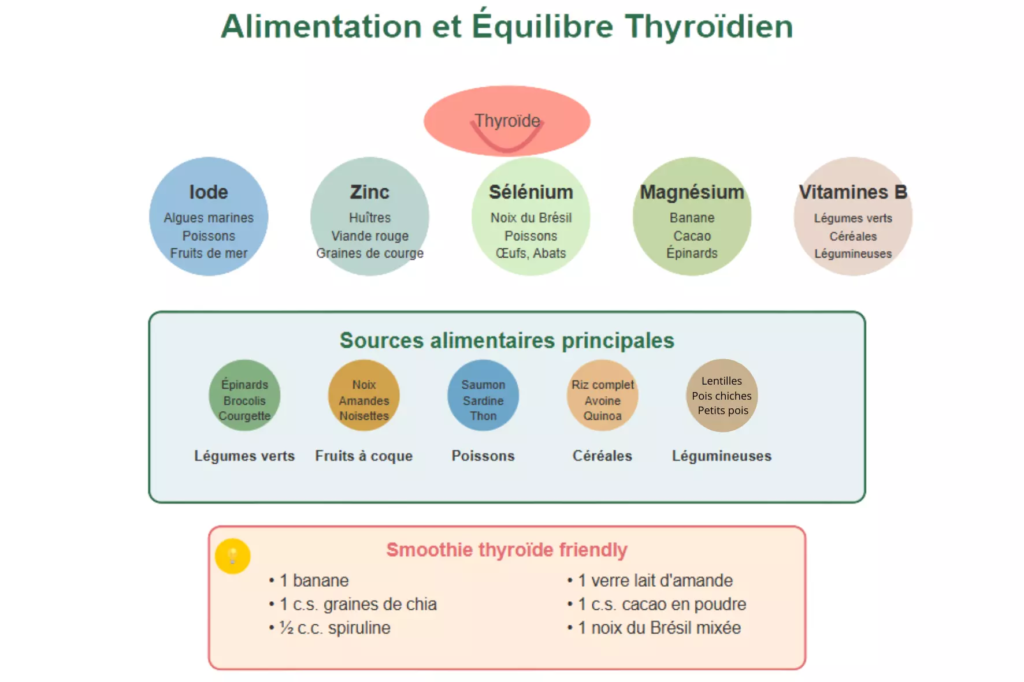 Alimentation et Équilibre Thyroïdien

Thyroïde

Iode
Algues marines
Poissons
Fruits de mer

Zinc
Huîtres
Viande rouge
Graines de courge

Sélénium
Noix du Brésil
Poissons
Œufs, Abats

Magnésium
Banane
Cacao
Épinards

Vitamines B
Légumes verts
Céréales
Légumineuses

Sources alimentaires principales

Épinards
Brocolis
Courgette
Légumes verts

Noix
Amandes
Noisettes
Fruits à coque

Saumon
Sardine
Thon
Poissons

Riz complet
Avoine
Quinoa
Céréales

Lentilles
Pois chiches
Petits pois
Légumineuses

Smoothie thyroïde friendly

• 1 banane
• 1 c.s. graines de chia
• ½ c.c. spiruline

• 1 verre lait d'amande
• 1 c.s. cacao en poudre
• 1 noix du Brésil mixée